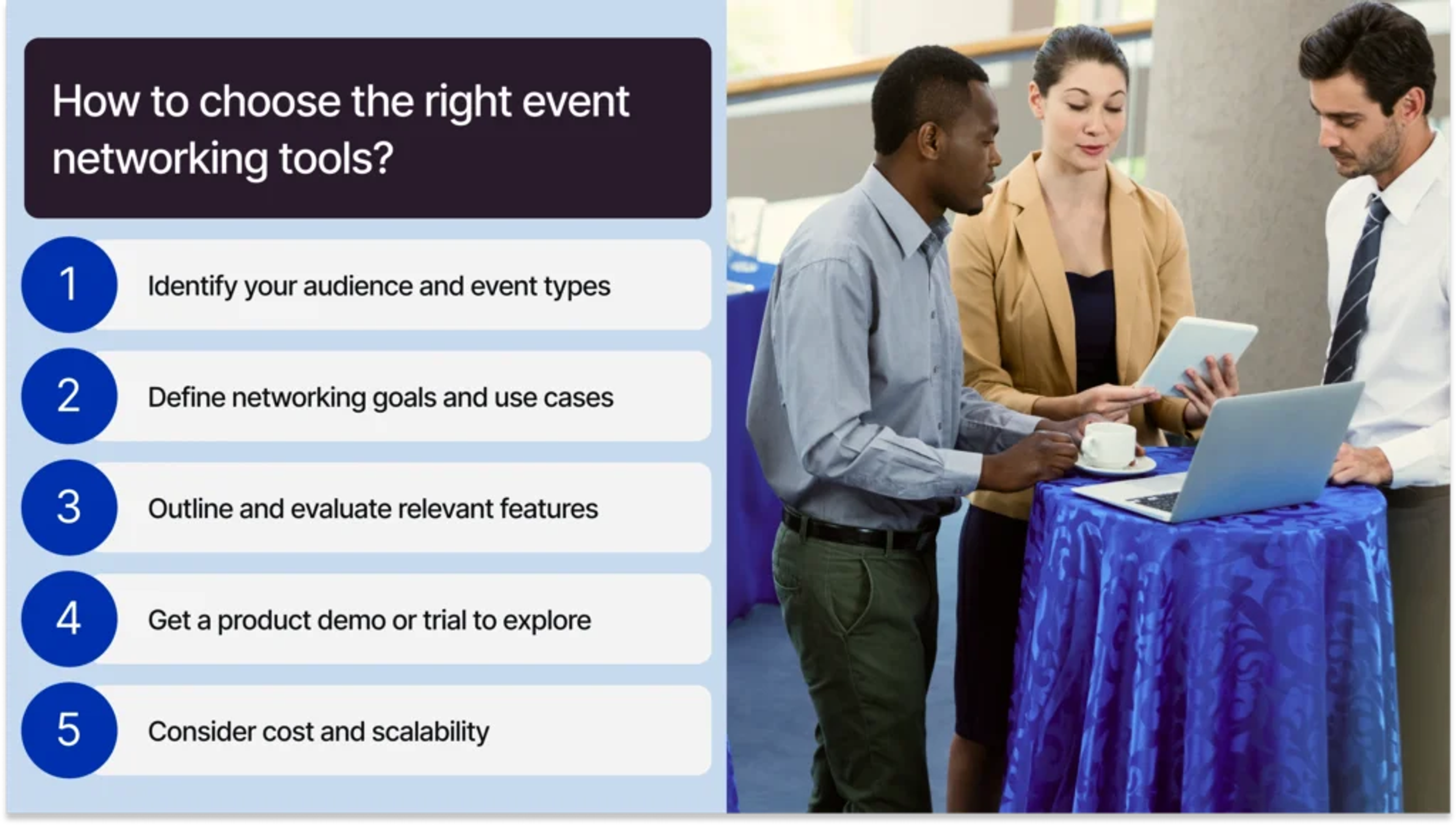 How to choose the right event networking tools?

1 Identify your audience and event types

2 Define networking goals and use cases

3 Outline and evaluate relevant features

4 Get a product demo or trial to explore

5 Consider cost and scalability